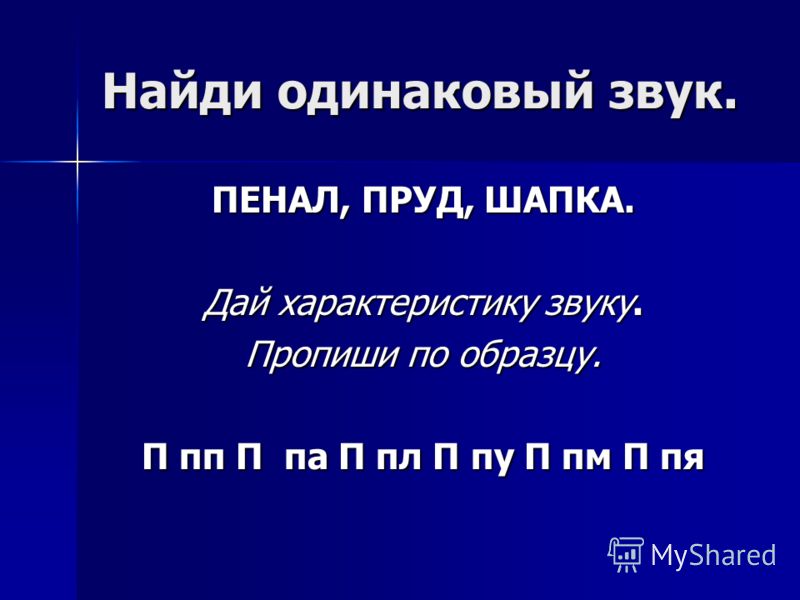 Найди одинаковый звук.

ПЕНАЛ, ПРУД, ШАПКА.

Дай характеристику звуку.

Пропиши по образцу.

П пп П па П пл П пу П пм П пя

MyShared